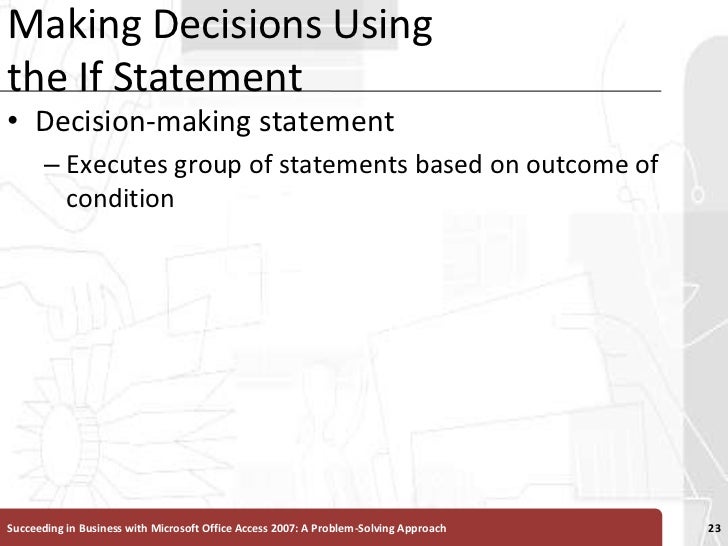 Making Decisions Using the If Statement

• Decision-making statement

– Executes group of statements based on outcome of condition

Succeeding in Business with Microsoft Office Access 2007: A Problem-Solving Approach

23